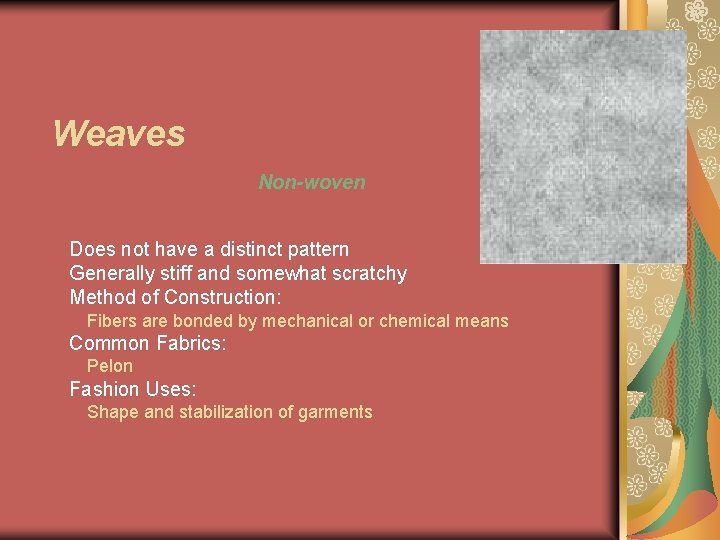 Weaves

Non-woven

Does not have a distinct pattern
Generally stiff and somewhat scratchy
Method of Construction:
Fibers are bonded by mechanical or chemical means
Common Fabrics:
Pelon
Fashion Uses:
Shape and stabilization of garments